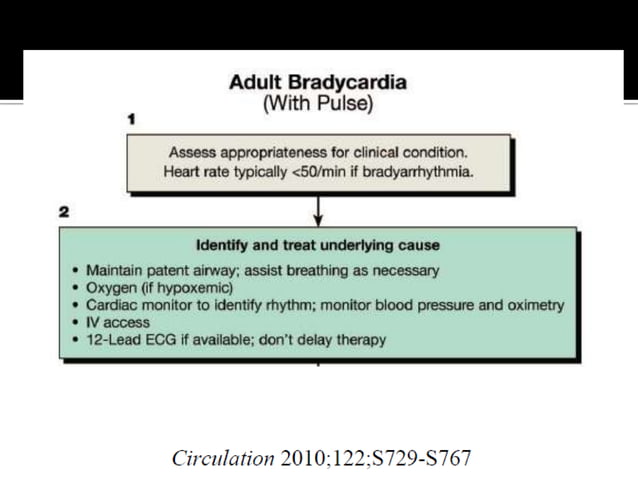 Adult Bradycardia
(With Pulse)

1

Assess appropriateness for clinical condition.
Heart rate typically <50/min if bradyarrhythmia.

2

Identify and treat underlying cause

• Maintain patent airway; assist breathing as necessary
• Oxygen (if hypoxemic)
• Cardiac monitor to identify rhythm; monitor blood pressure and oximetry
• IV access
• 12-Lead ECG if available; don't delay therapy

Circulation 2010;122;S729-S767